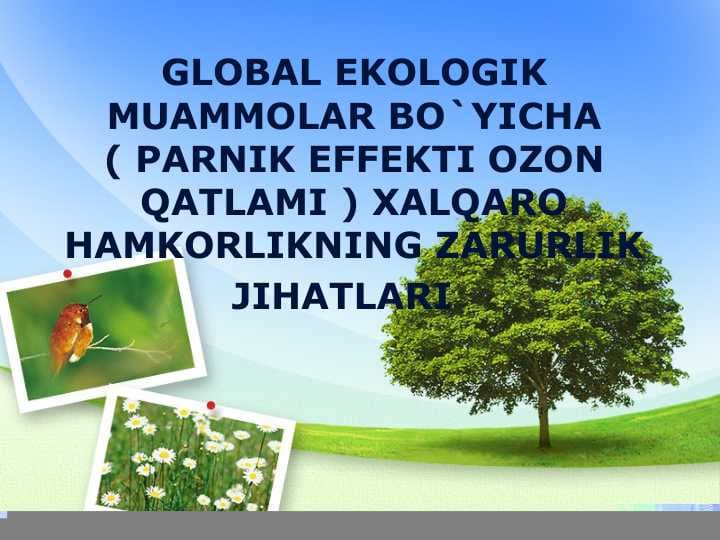 GLOBAL EKOLOGIK MUAMMOLAR BO`YICHA ( PARNIK EFFEKTI OZON QATLAMI ) XALQARO HAMKORLIKNING ZARURLIK JIHATLARI